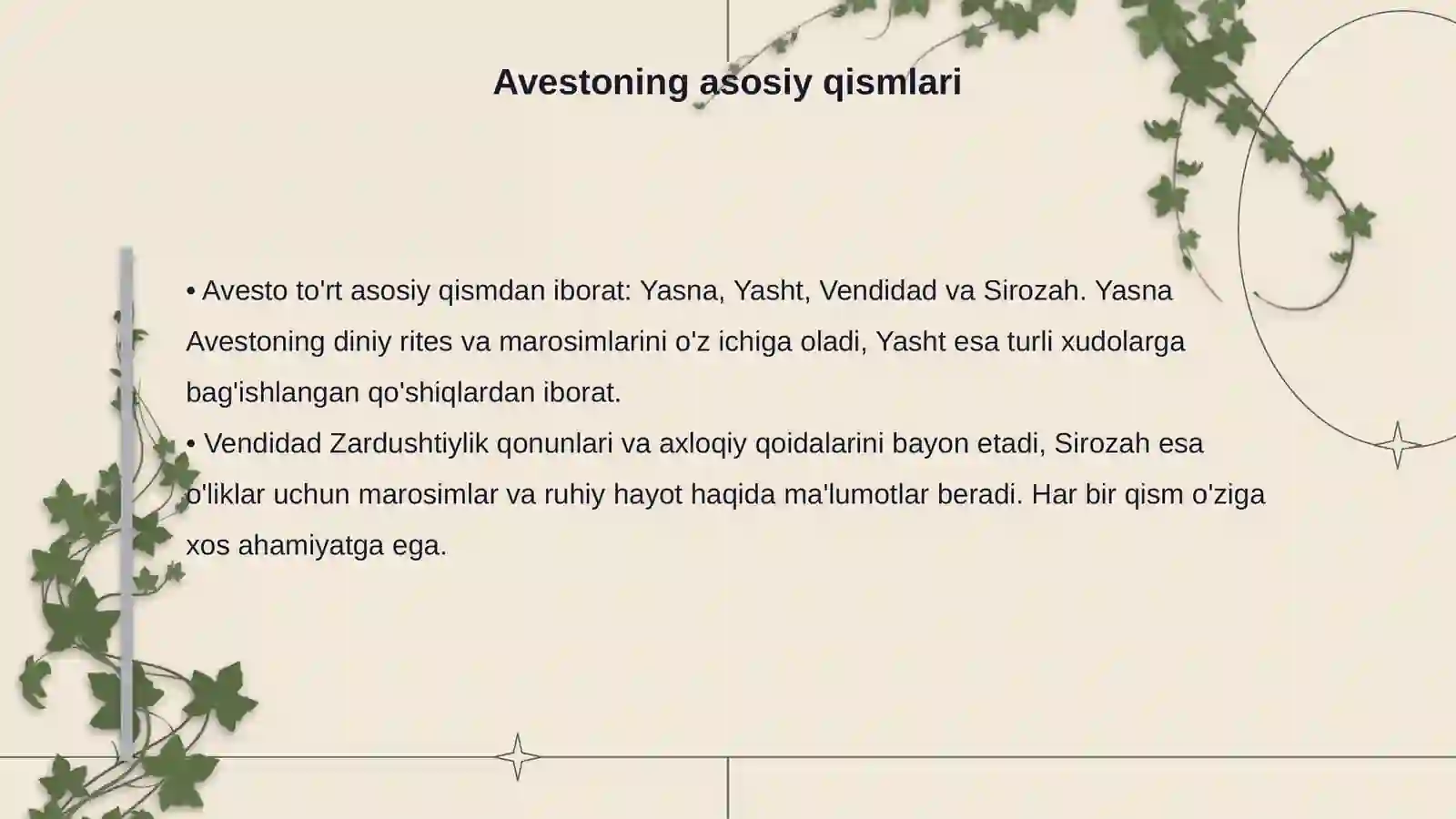 Avestoning asosiy qismlari

• Avesto to'rt asosiy qismdan iborat: Yasna, Yasht, Vendidad va Sirozah. Yasna Avestoning diniy rites va marosimlarini o'z ichiga oladi, Yasht esa turli xudolarga bag'ishlangan qo'shiqlardan iborat.
• Vendidad Zardushtiylik qonunlari va axloqiy qoidalarini bayon etadi, Sirozah esa o'liklar uchun marosimlar va ruhiy hayot haqida ma'lumotlar beradi. Har bir qism o'ziga xos ahamiyatga ega.